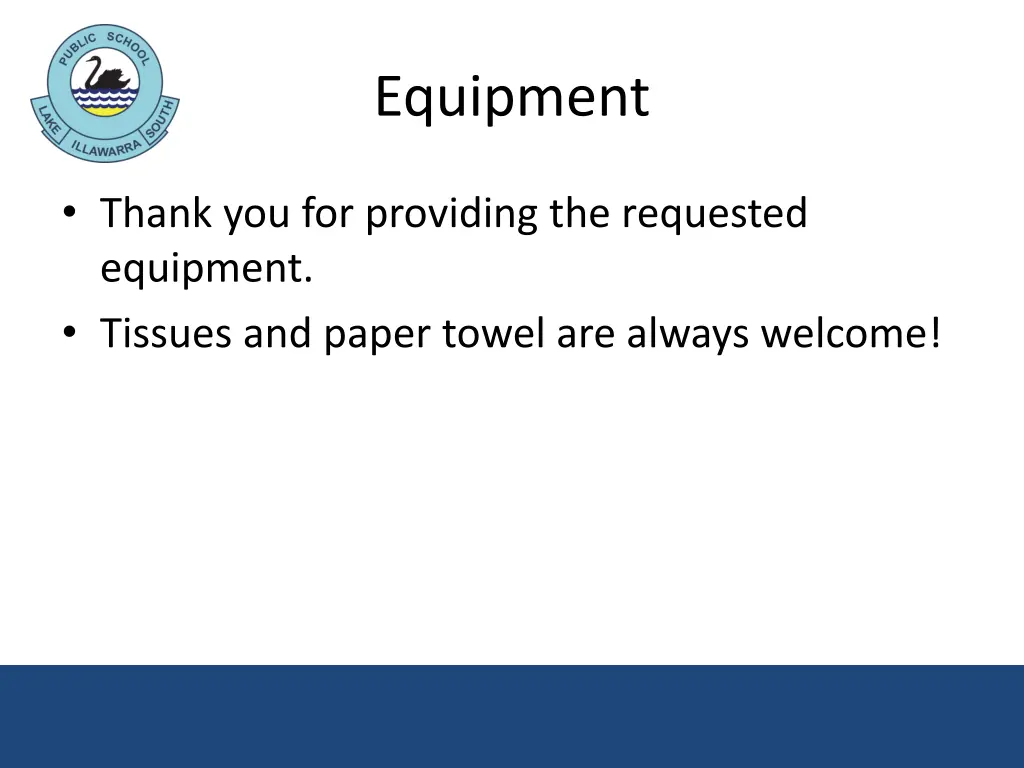 PUBLIC SCHOOL
LAKE ILLAWARRA SOUTH

Equipment

• Thank you for providing the requested equipment.
• Tissues and paper towel are always welcome!